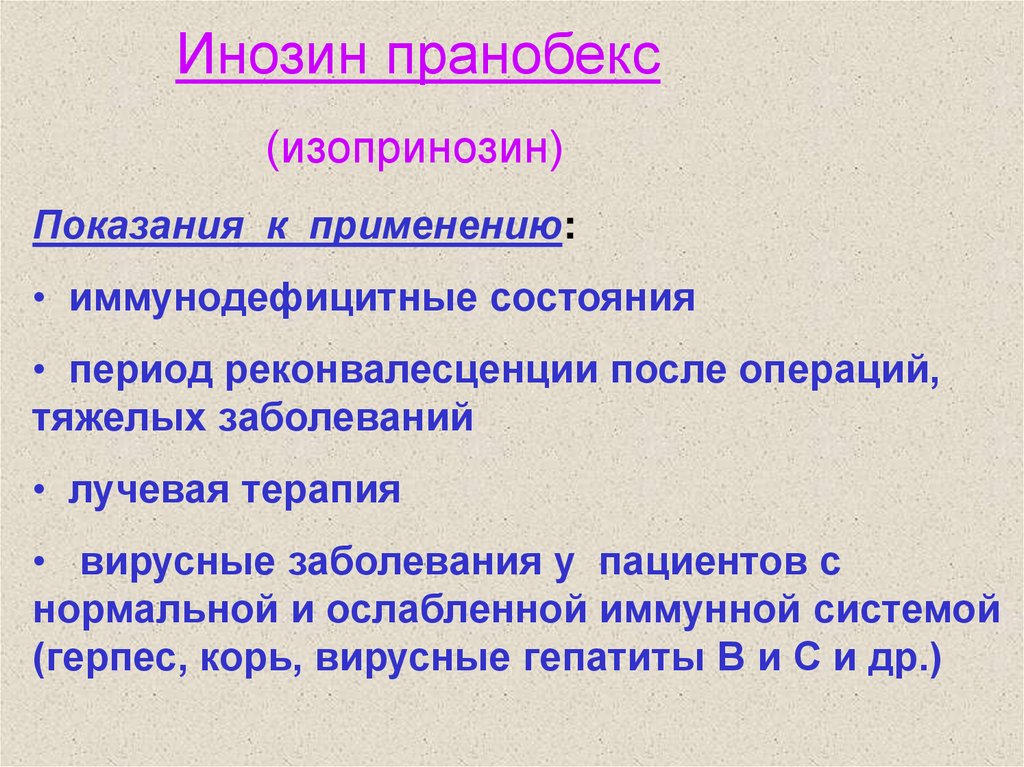 Инозин пранобекс

(изопринозин)

Показания к применению:

• иммунодефицитные состояния

• период реконвалесценции после операций, тяжелых заболеваний

• лучевая терапия

• вирусные заболевания у пациентов с нормальной и ослабленной иммунной системой (герпес, корь, вирусные гепатиты В и С и др.)